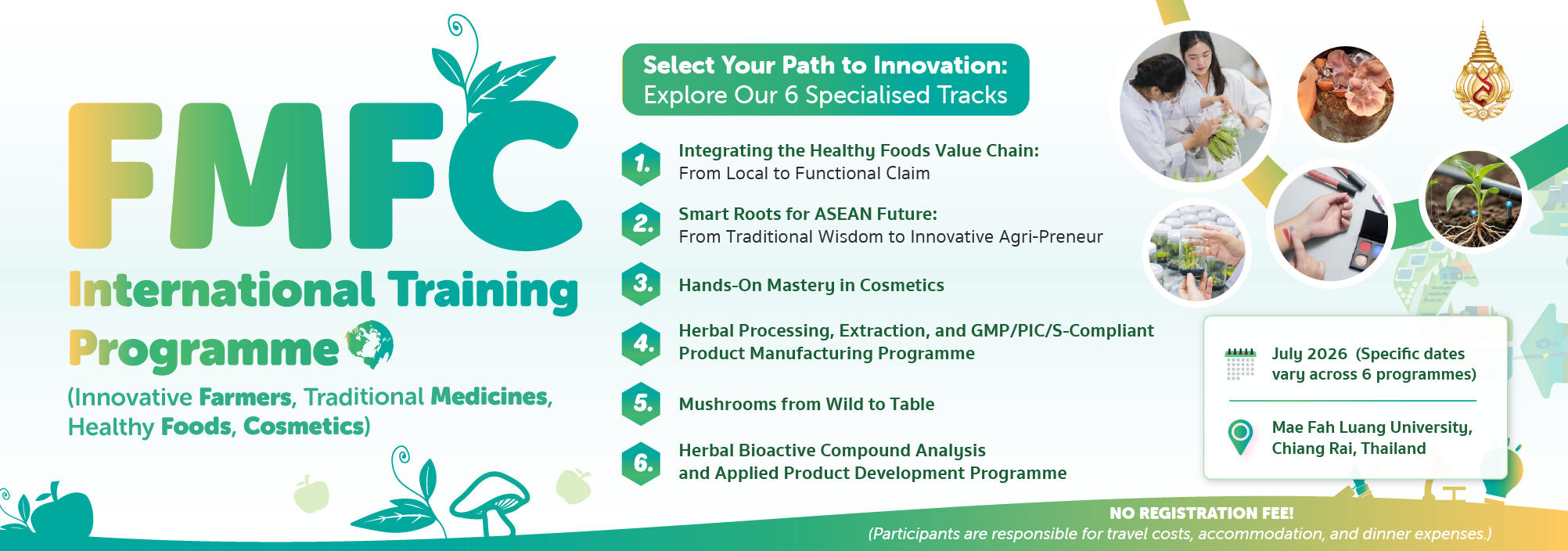 FMFC
International Training Programme
(Innovative Farmers, Traditional Medicines, Healthy Foods, Cosmetics)

Select Your Path to Innovation:
Explore Our 6 Specialised Tracks

1. Integrating the Healthy Foods Value Chain:
From Local to Functional Claim

2. Smart Roots for ASEAN Future:
From Traditional Wisdom to Innovative Agri-Preneur

3. Hands-On Mastery in Cosmetics

4. Herbal Processing, Extraction, and GMP/PIC/S-Compliant Product Manufacturing Programme

5. Mushrooms from Wild to Table

6. Herbal Bioactive Compound Analysis and Applied Product Development Programme

July 2026 (Specific dates vary across 6 programmes)

Mae Fah Luang University, Chiang Rai, Thailand

NO REGISTRATION FEE!
(Participants are responsible for travel costs, accommodation, and dinner expenses.)